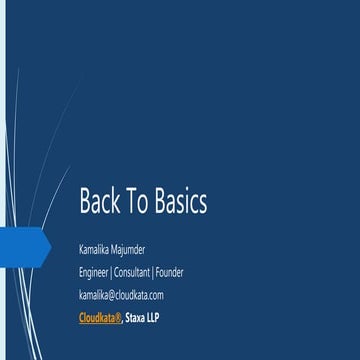 Back To Basics

Kamalika Majumder

Engineer | Consultant | Founder

kamalika@cloudkata.com

Cloudkata®, Staxa LLP